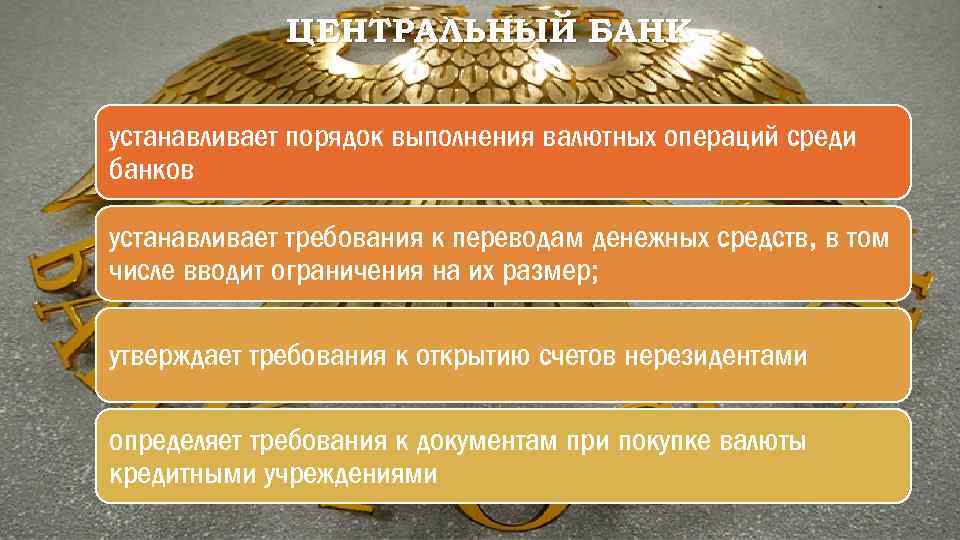 ЦЕНТРАЛЬНЫЙ БАНК

устанавливает порядок выполнения валютных операций среди банков

устанавливает требования к переводам денежных средств, в том числе вводит ограничения на их размер;

утверждает требования к открытию счетов нерезидентами

определяет требования к документам при покупке валюты кредитными учреждениями